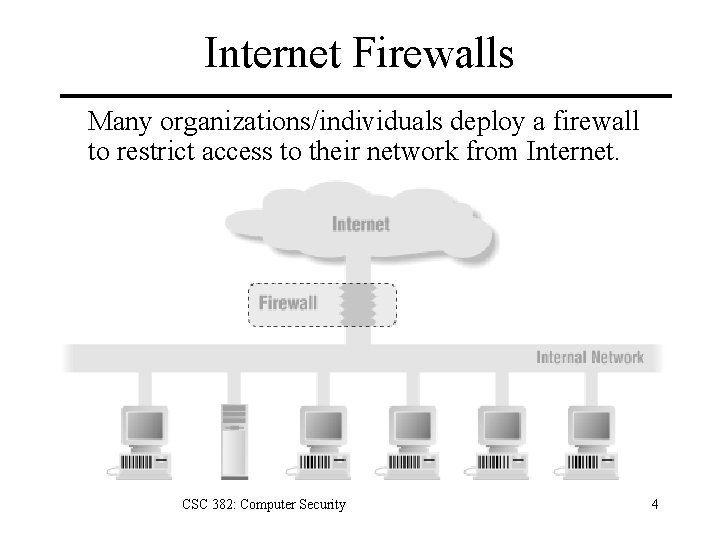 Internet Firewalls

Many organizations/individuals deploy a firewall to restrict access to their network from Internet.

Internet

Firewall

Internal Network

CSC 382: Computer Security

4